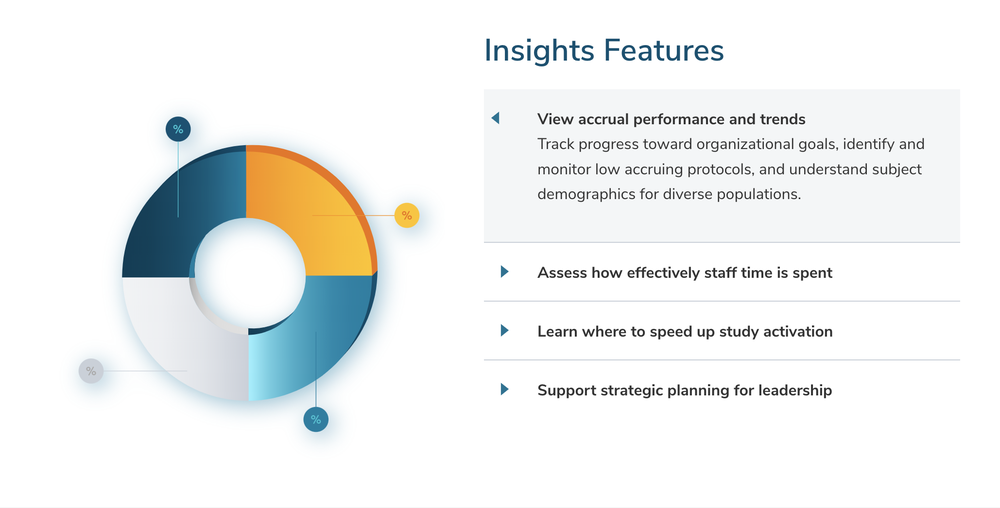 %

%

%

%

Insights Features

View accrual performance and trends
Track progress toward organizational goals, identify and monitor low accruing protocols, and understand subject demographics for diverse populations.

Assess how effectively staff time is spent

Learn where to speed up study activation

Support strategic planning for leadership